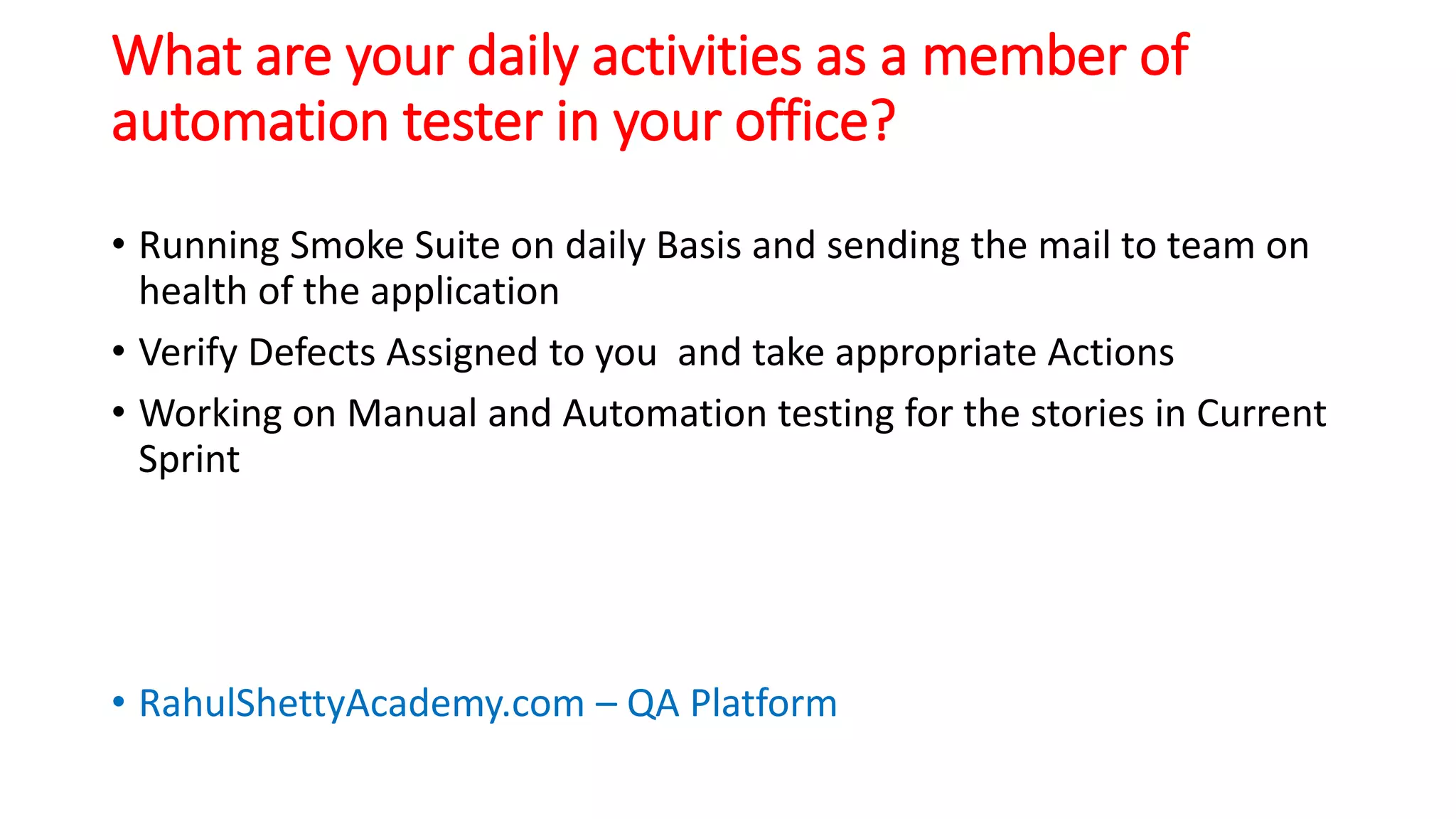 What are your daily activities as a member of automation tester in your office?

• Running Smoke Suite on daily Basis and sending the mail to team on health of the application
• Verify Defects Assigned to you  and take appropriate Actions
• Working on Manual and Automation testing for the stories in Current Sprint

• RahulShettyAcademy.com – QA Platform